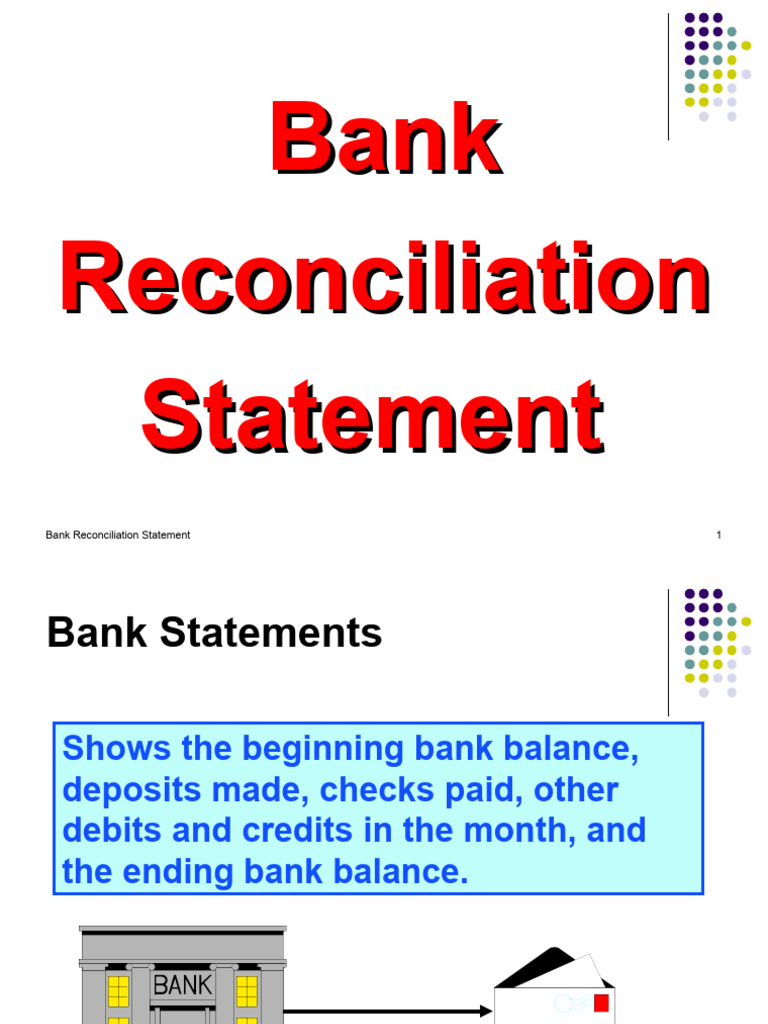 Bank Reconciliation Statement

Bank Reconciliation Statement

1

Bank Statements

Shows the beginning bank balance, deposits made, checks paid, other debits and credits in the month, and the ending bank balance.

BANK